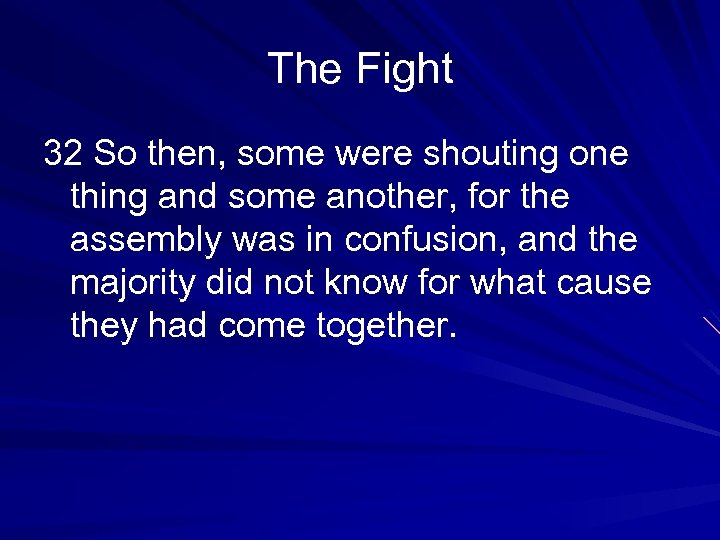 The Fight

32 So then, some were shouting one thing and some another, for the assembly was in confusion, and the majority did not know for what cause they had come together.